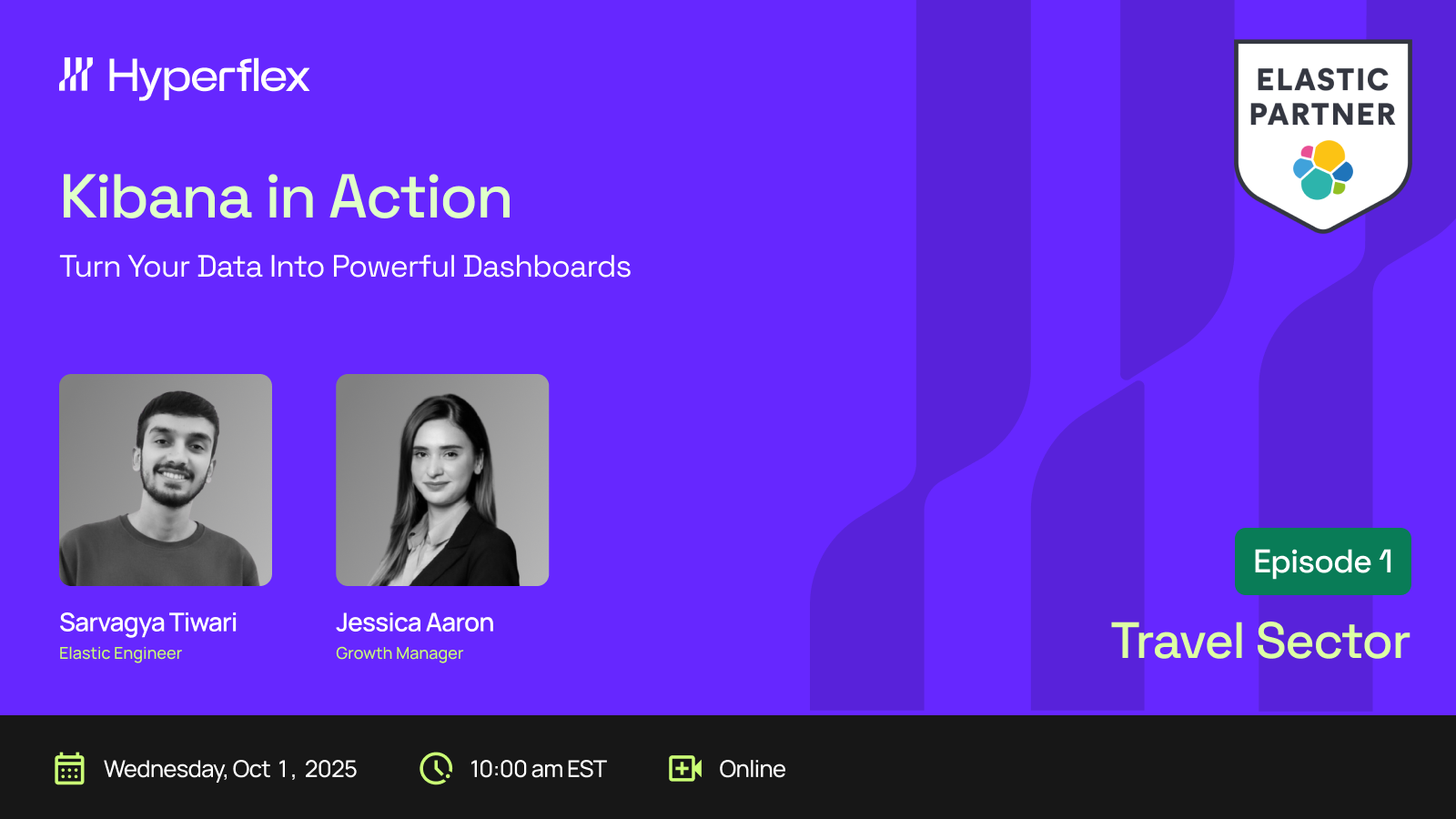 Hyperflex

ELASTIC PARTNER

Kibana in Action

Turn Your Data Into Powerful Dashboards

Sarvagya Tiwari
Elastic Engineer

Jessica Aaron
Growth Manager

Episode 1

Travel Sector

Wednesday, Oct 1, 2025

10:00 am EST

Online